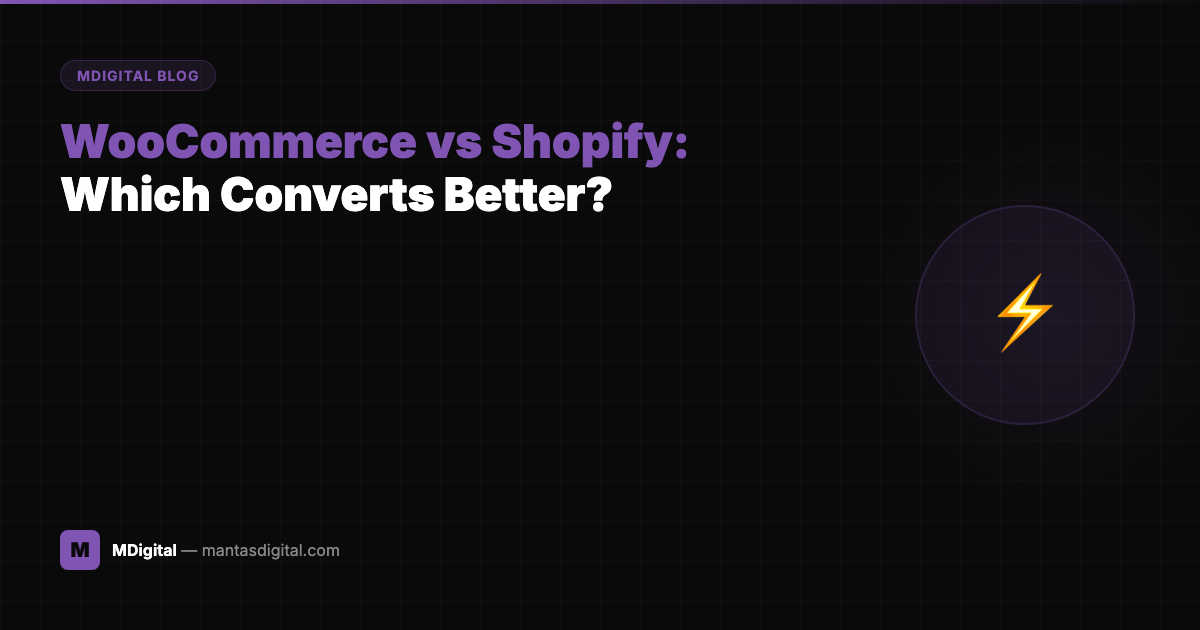 MDIGITAL BLOG

WooCommerce vs Shopify:
Which Converts Better?

M

MDigital — mantasdigital.com